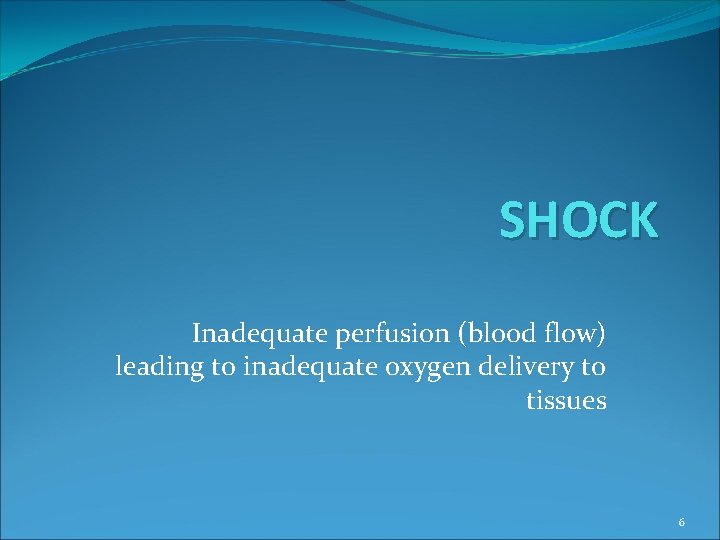 SHOCK

Inadequate perfusion (blood flow) leading to inadequate oxygen delivery to tissues

6